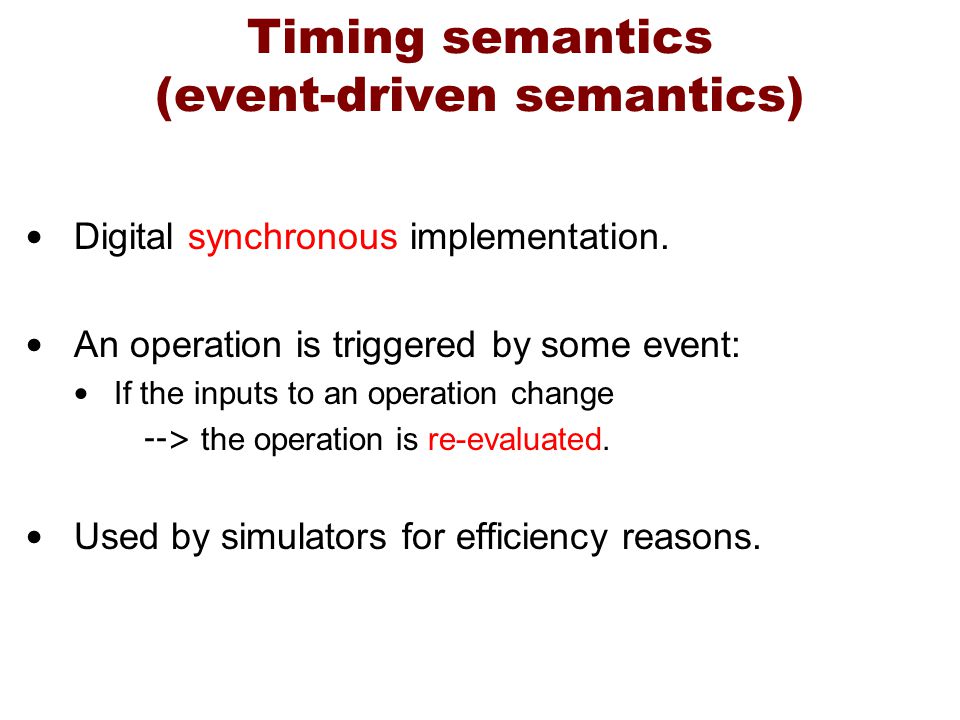 Timing semantics
(event-driven semantics)

• Digital synchronous implementation.

• An operation is triggered by some event:
  • If the inputs to an operation change
    --> the operation is re-evaluated.

• Used by simulators for efficiency reasons.